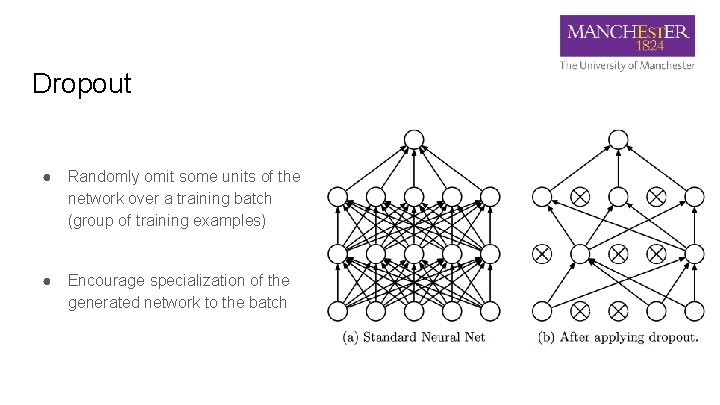 MANCHESTER
1824
The University of Manchester

Dropout

● Randomly omit some units of the network over a training batch (group of training examples)

● Encourage specialization of the generated network to the batch

(a) Standard Neural Net

(b) After applying dropout.